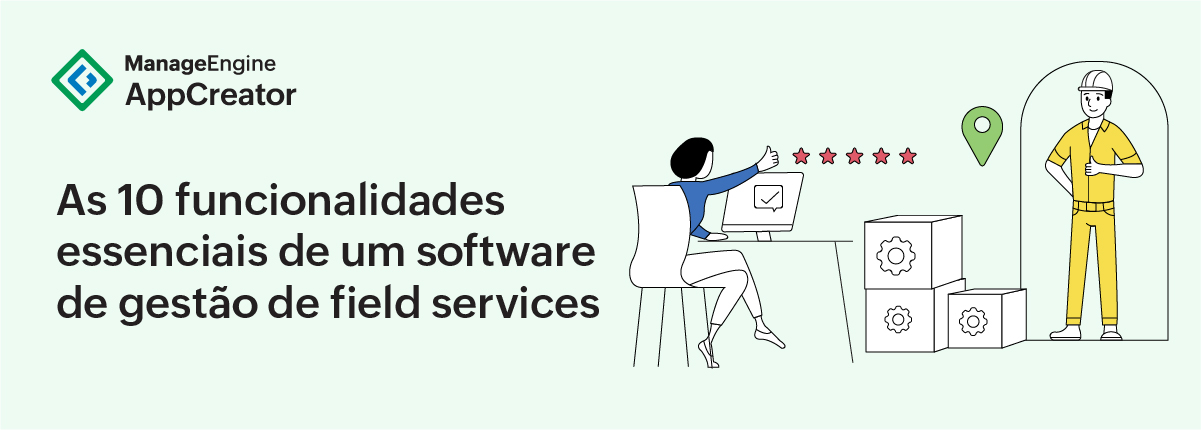 ManageEngine
AppCreator

As 10 funcionalidades essenciais de um software de gestão de field services